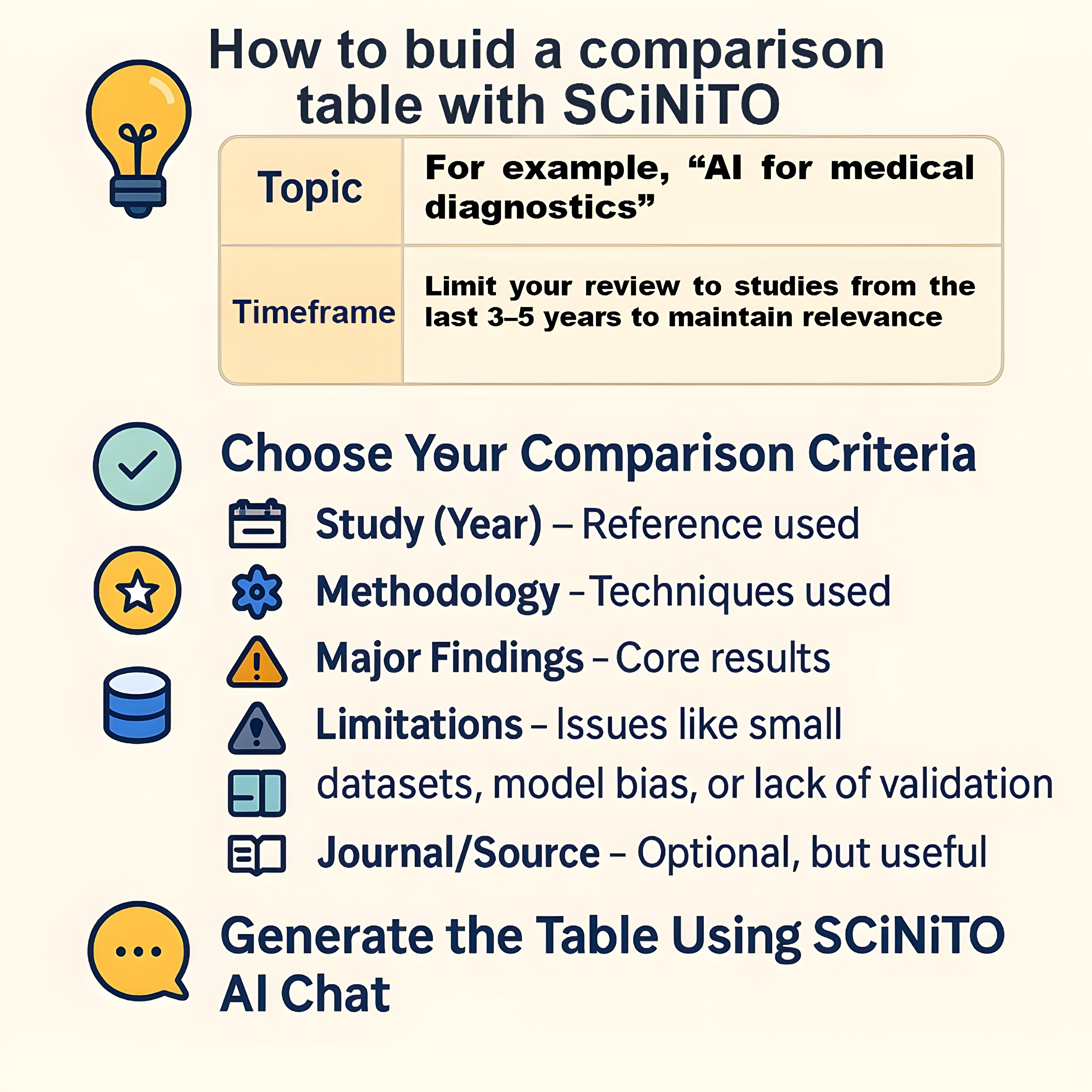 How to buid a comparison table with SCiNiTO

| Topic | For example, “AI for medical diagnostics” |
|---|---|
| Timeframe | Limit your review to studies from the last 3–5 years to maintain relevance |

Choose Your Comparison Criteria

Study (Year) – Reference used

Methodology – Techniques used

Major Findings – Core results

Limitations – Issues like small datasets, model bias, or lack of validation

Journal/Source – Optional, but useful

Generate the Table Using SCiNiTO AI Chat